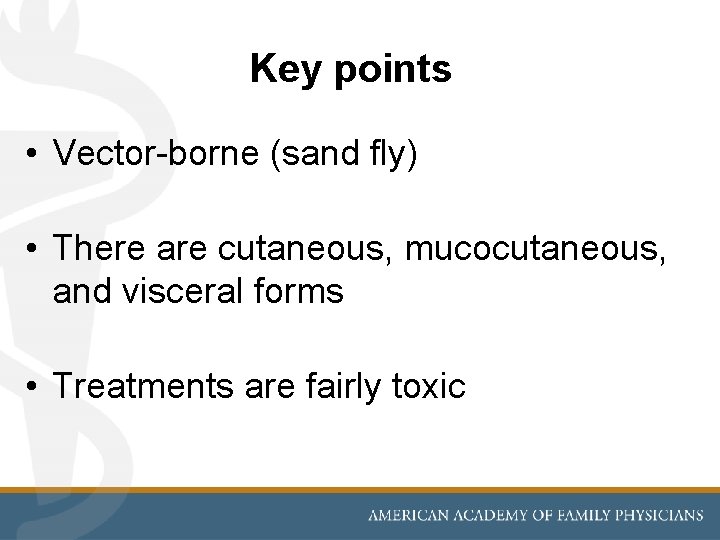 Key points

• Vector-borne (sand fly)

• There are cutaneous, mucocutaneous, and visceral forms

• Treatments are fairly toxic

AMERICAN ACADEMY OF FAMILY PHYSICIANS